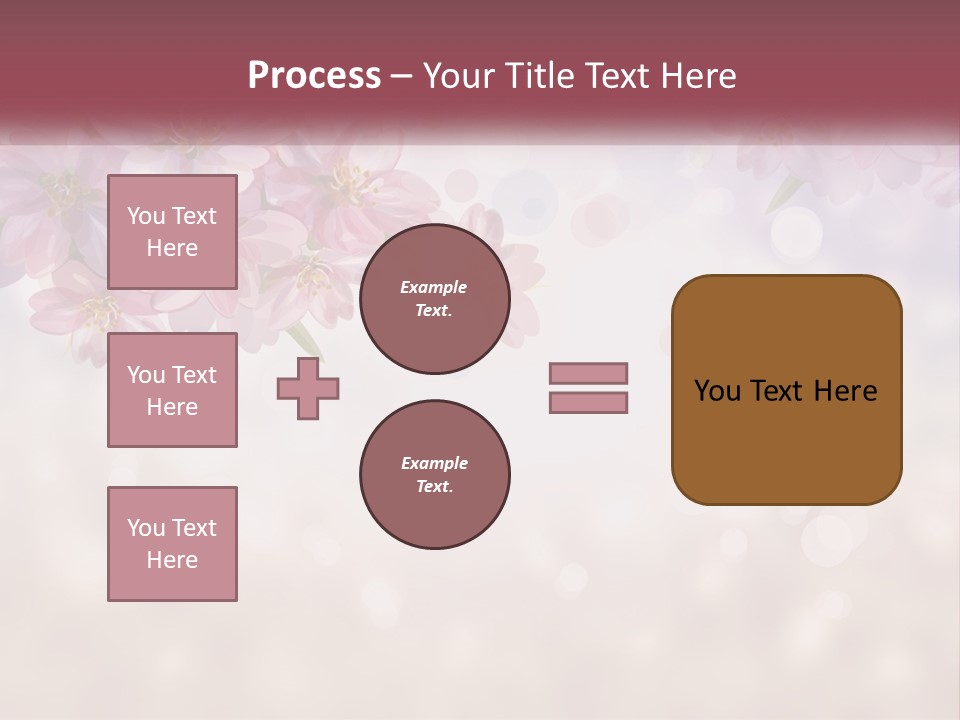 Process – Your Title Text Here

You Text Here

You Text Here

You Text Here

Example Text.

Example Text.

You Text Here